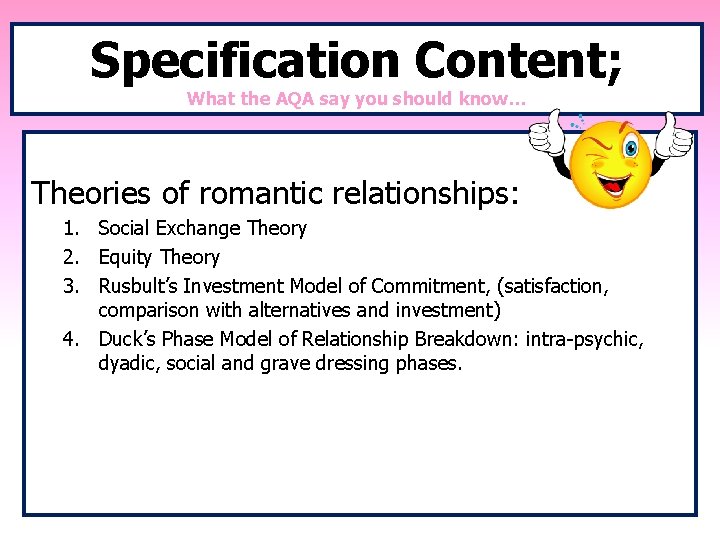 Specification Content;

What the AQA say you should know…

Theories of romantic relationships:

1. Social Exchange Theory
2. Equity Theory
3. Rusbult's Investment Model of Commitment, (satisfaction, comparison with alternatives and investment)
4. Duck's Phase Model of Relationship Breakdown: intra-psychic, dyadic, social and grave dressing phases.